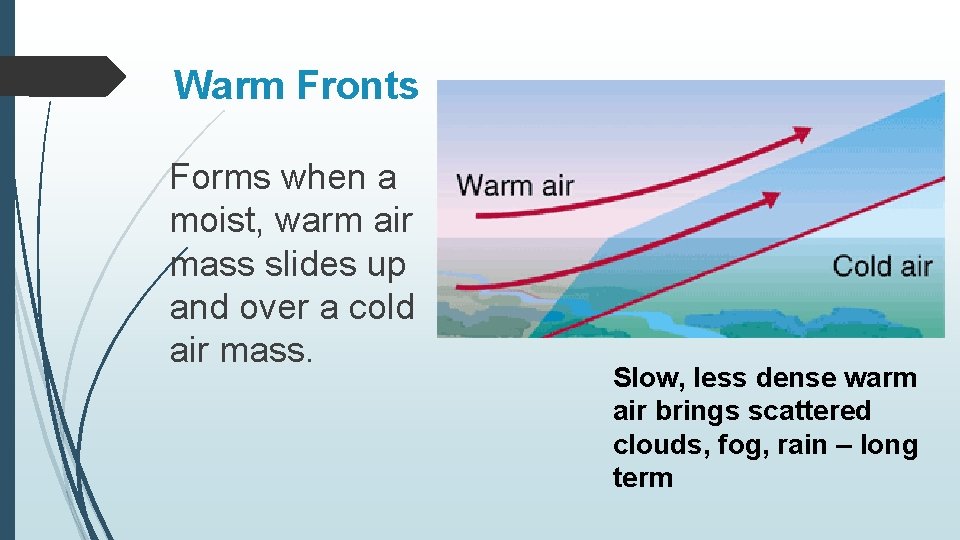 Warm Fronts

Forms when a moist, warm air mass slides up and over a cold air mass.

Warm air

Cold air

Slow, less dense warm air brings scattered clouds, fog, rain – long term